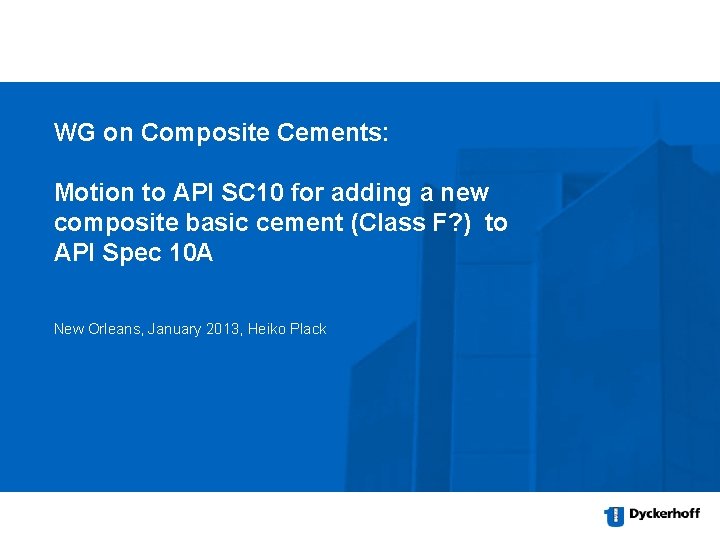 WG on Composite Cements:

Motion to API SC10 for adding a new composite basic cement (Class F?) to API Spec 10A

New Orleans, January 2013, Heiko Plack

Dyckerhoff